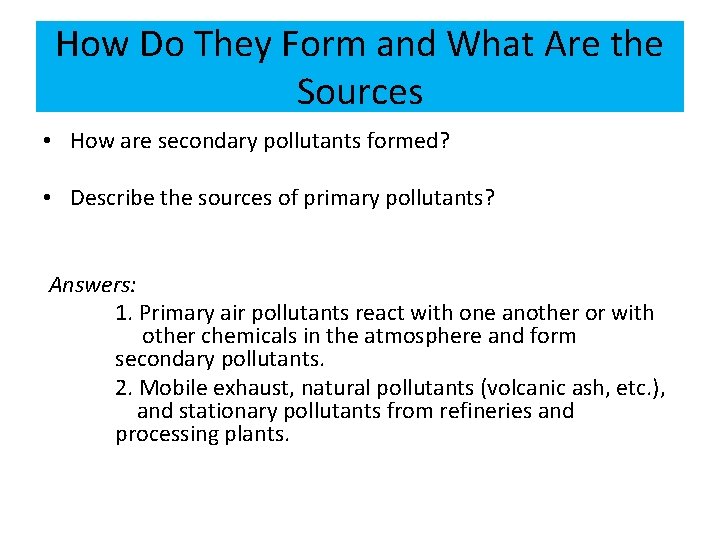 How Do They Form and What Are the Sources

• How are secondary pollutants formed?

• Describe the sources of primary pollutants?

Answers:

1. Primary air pollutants react with one another or with other chemicals in the atmosphere and form secondary pollutants.

2. Mobile exhaust, natural pollutants (volcanic ash, etc.), and stationary pollutants from refineries and processing plants.